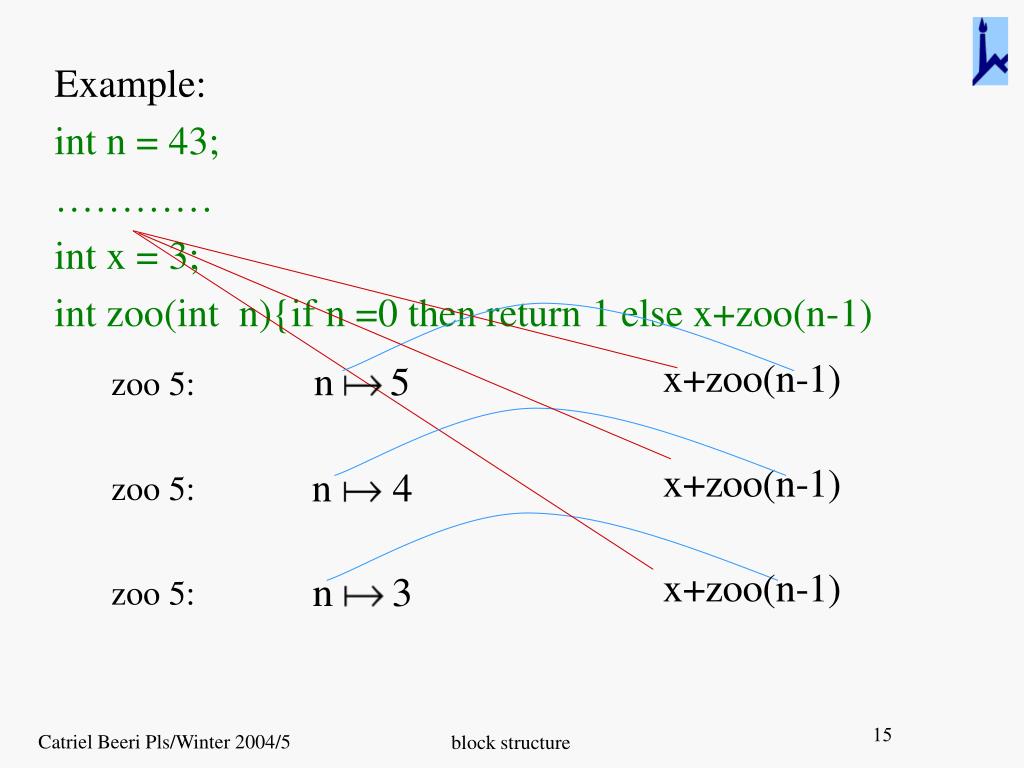 Example:

int n = 43;

…………

int x = 3;

int zoo(int n){if n =0 then return 1 else x+zoo(n-1)

zoo 5: $n \mapsto 5$ x+zoo(n-1)

zoo 5: $n \mapsto 4$ x+zoo(n-1)

zoo 5: $n \mapsto 3$ x+zoo(n-1)

Catriel Beeri Pls/Winter 2004/5 block structure 15